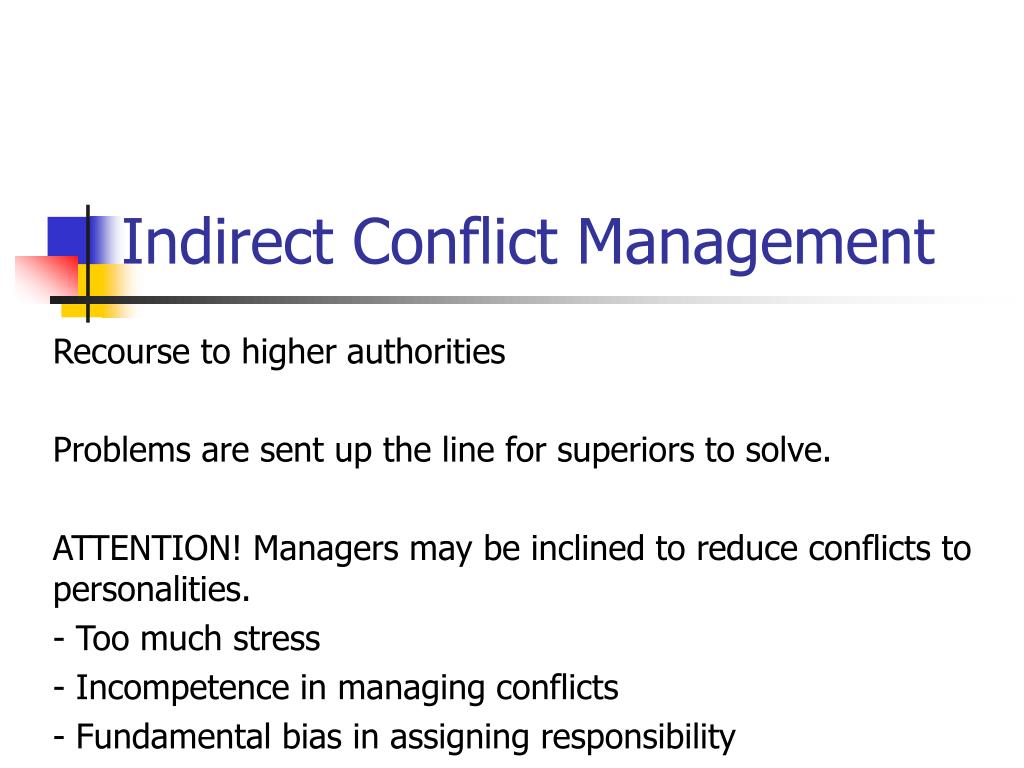 Indirect Conflict Management

Recourse to higher authorities

Problems are sent up the line for superiors to solve.

ATTENTION! Managers may be inclined to reduce conflicts to personalities.
- Too much stress
- Incompetence in managing conflicts
- Fundamental bias in assigning responsibility